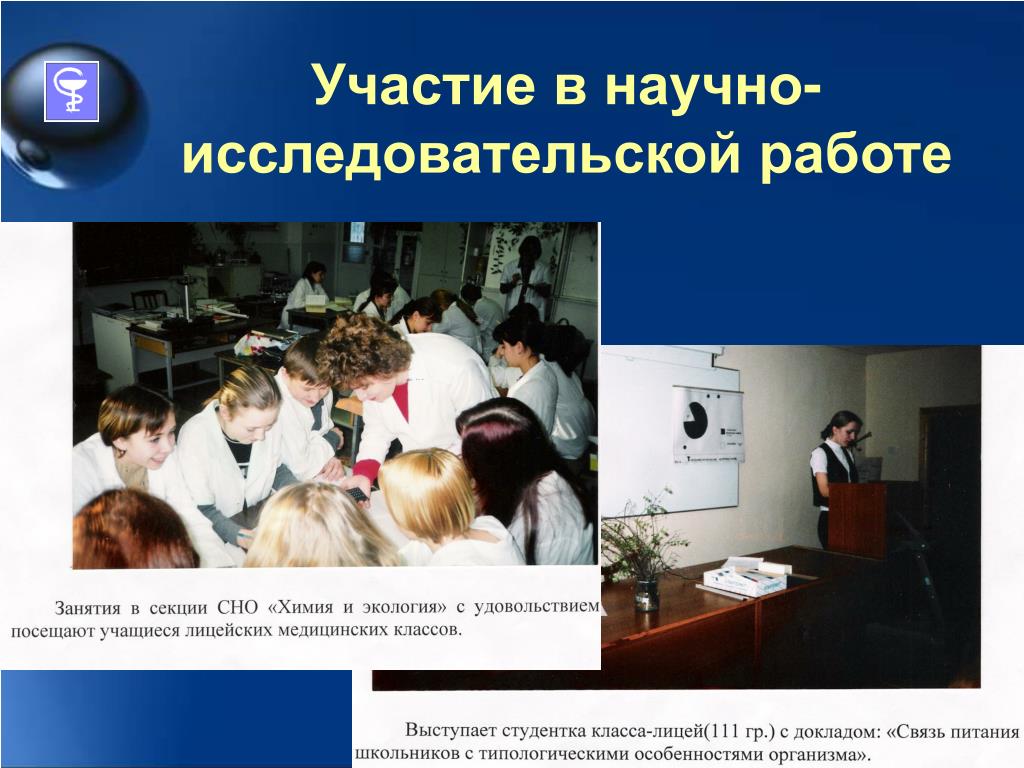 Участие в научно-исследовательской работе

Занятия в секции СНО «Химия и экология» с удовольствием посещают учащиеся лицейских медицинских классов.

Выступает студентка класса-лицей(111 гр.) с докладом: «Связь питания школьников с типологическими особенностями организма».